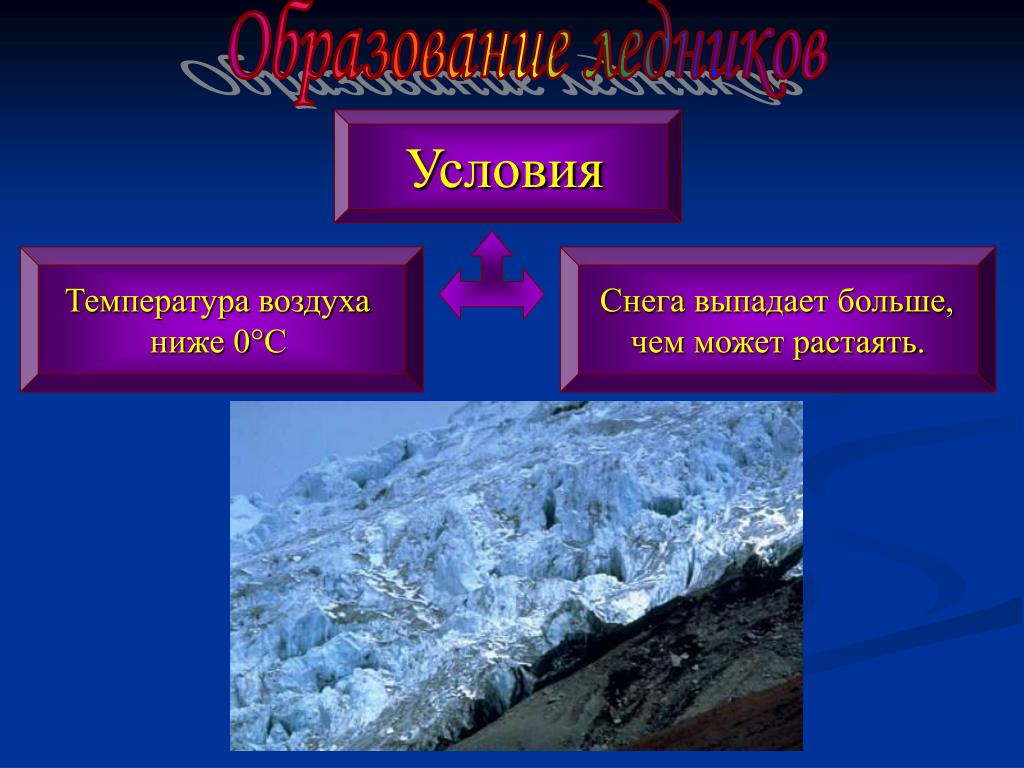 Образование ледников

Условия

Температура воздуха ниже 0°С

Снега выпадает больше, чем может растаять.